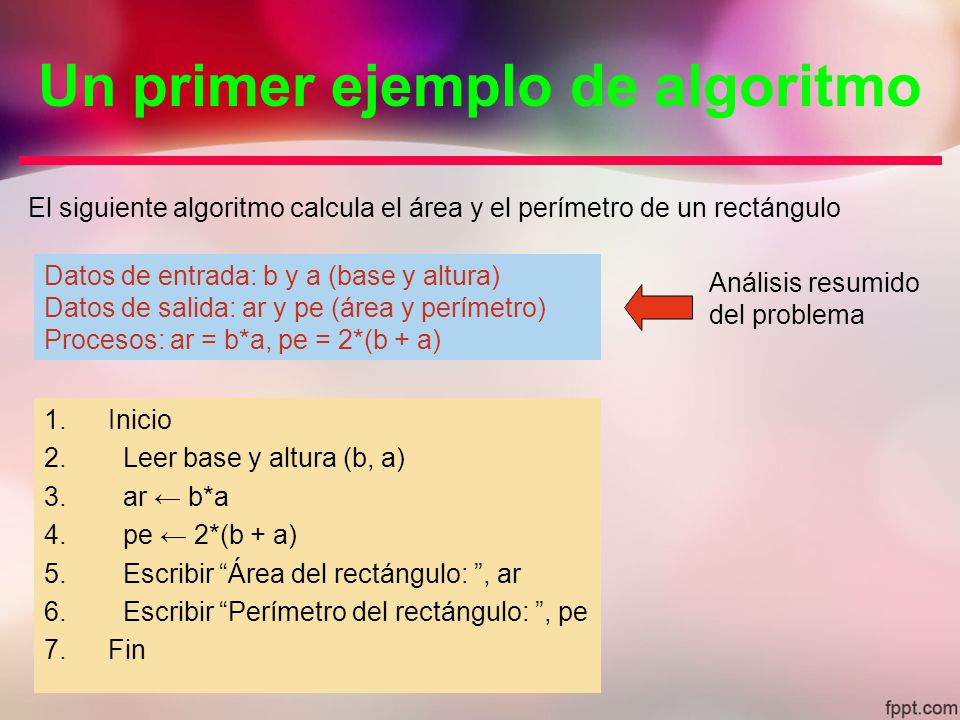 Un primer ejemplo de algoritmo

El siguiente algoritmo calcula el área y el perímetro de un rectángulo

Datos de entrada: b y a (base y altura)
Datos de salida: ar y pe (área y perímetro)
Procesos: ar = b*a, pe = 2*(b + a)

Análisis resumido del problema

1. Inicio
2. Leer base y altura (b, a)
3. ar ← b*a
4. pe ← 2*(b + a)
5. Escribir “Área del rectángulo: ”, ar
6. Escribir “Perímetro del rectángulo: ”, pe
7. Fin

fppt.com